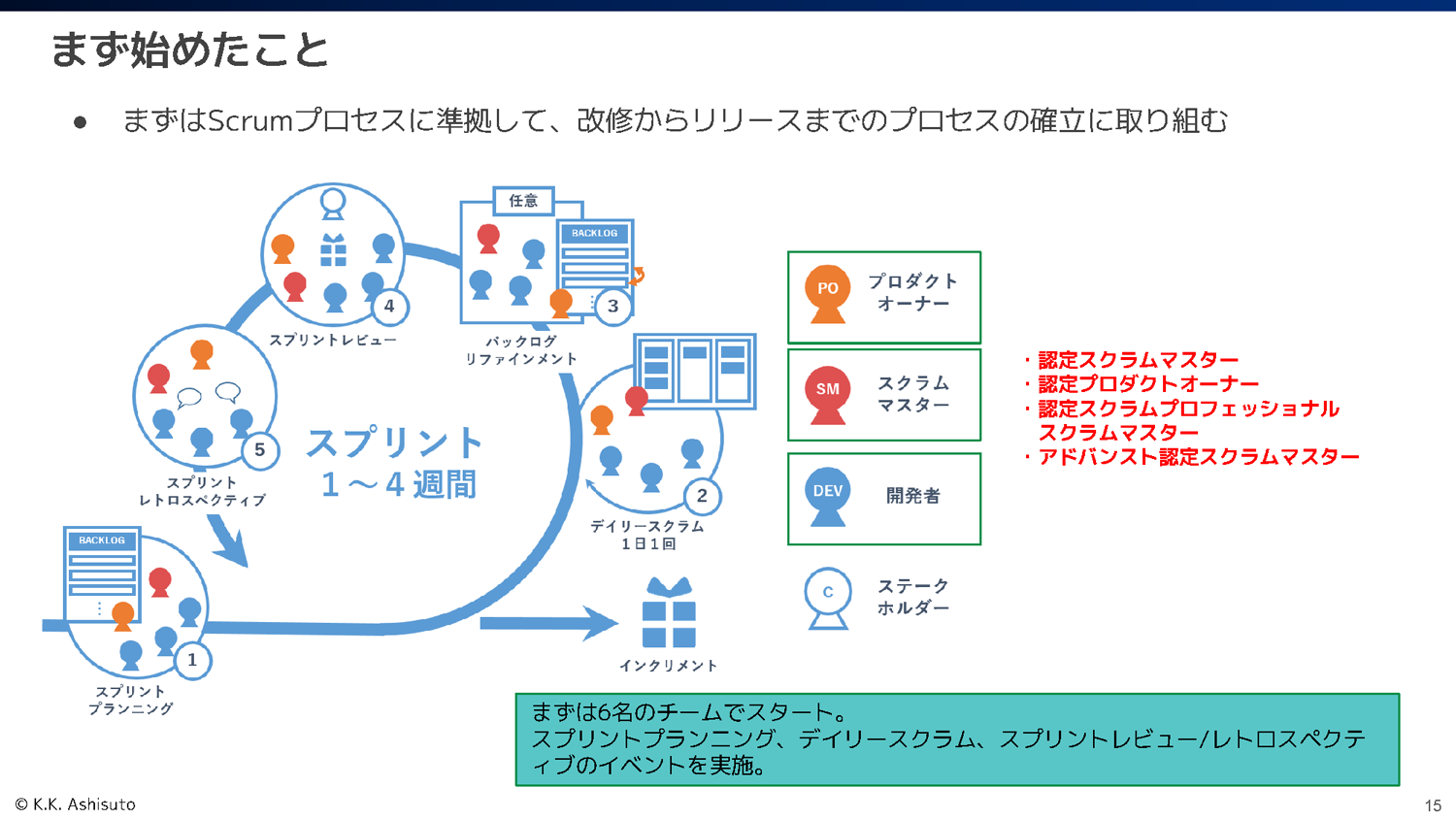 まず始めたこと

● まずはScrumプロセスに準拠して、改修からリリースまでのプロセスの確立に取り組む

任意

BACKLOG

4

スプリントレビュー

3

バックログ
リファインメント

5

スプリント
レトロスペクティブ

スプリント
1～4 週間

2

デイリースクラム
1日1回

BACKLOG

1

スプリント
プランニング

インクリメント

PO プロダクト
オーナー

SM スクラム
マスター

DEV 開発者

C ステーク
ホルダー

・認定スクラムマスター
・認定プロダクトオーナー
・認定スクラムプロフェッショナル
スクラムマスター
・アドバンスト認定スクラムマスター

まずは6名のチームでスタート。
スプリントプランニング、デイリースクラム、スプリントレビュー/レトロスペクティブのイベントを実施。

© K.K. Ashisuto

15